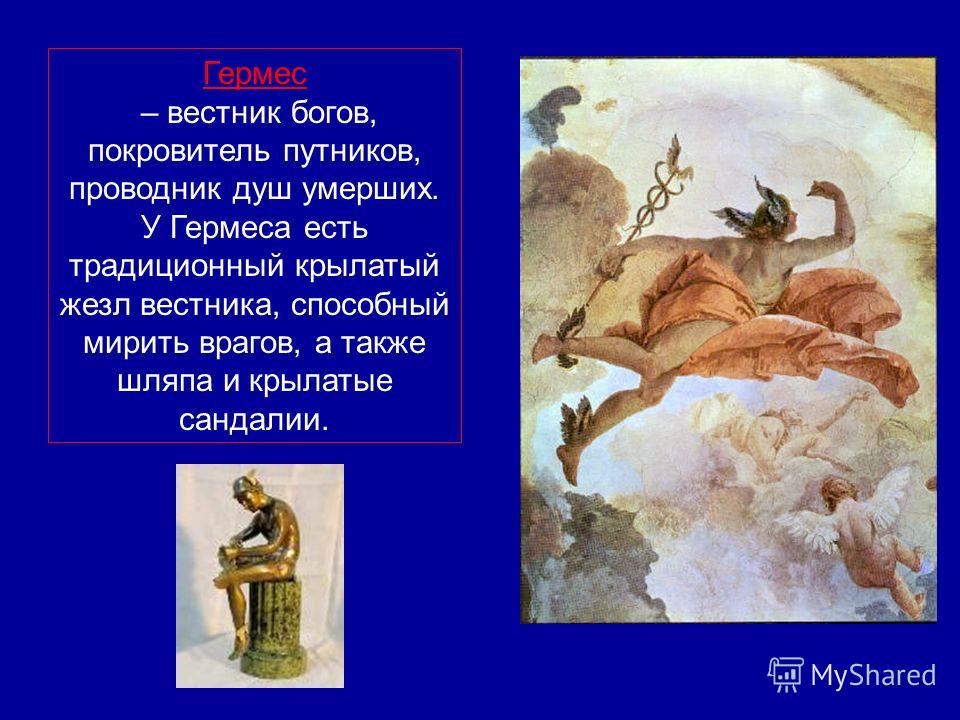 Гермес

– вестник богов, покровитель путников, проводник душ умерших. У Гермеса есть традиционный крылатый жезл вестника, способный мирить врагов, а также шляпа и крылатые сандалии.

MyShared